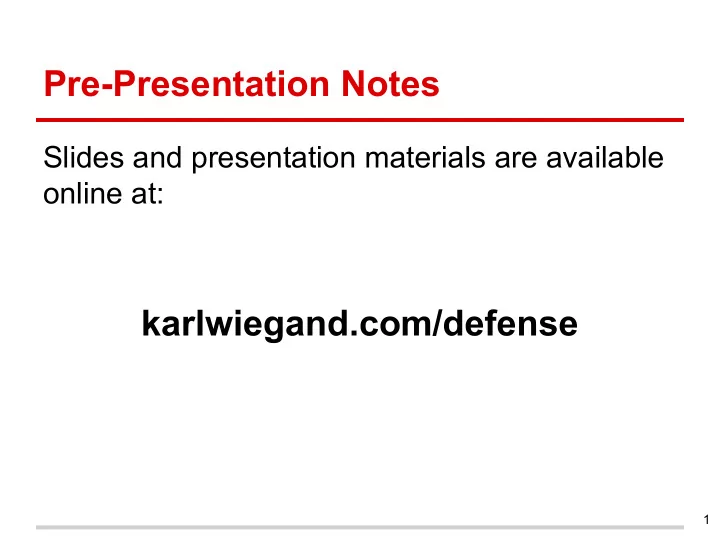 Pre-Presentation Notes

Slides and presentation materials are available online at:

karlwiegand.com/defense

1